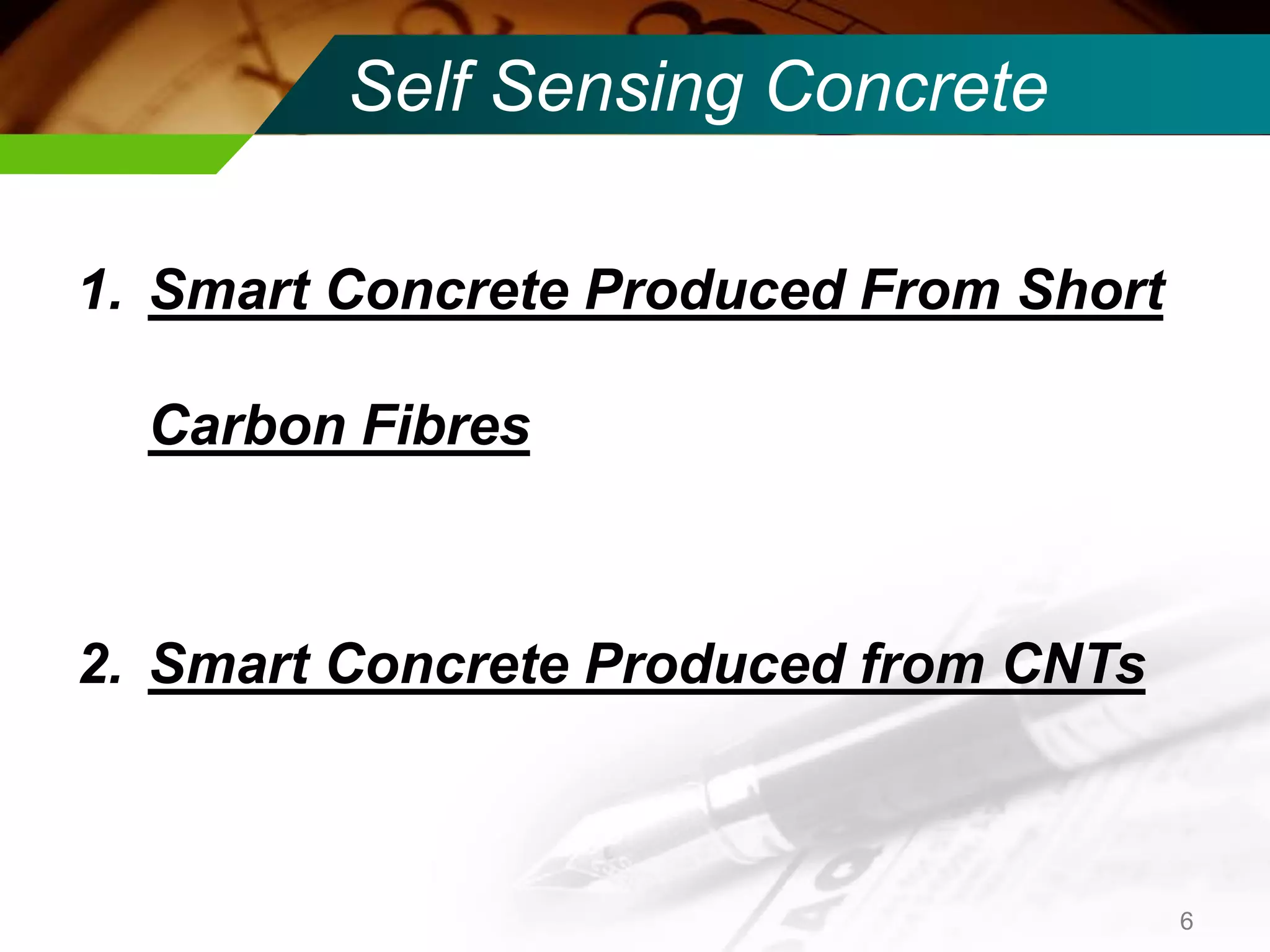 Self Sensing Concrete

1. Smart Concrete Produced From Short Carbon Fibres

2. Smart Concrete Produced from CNTs

6